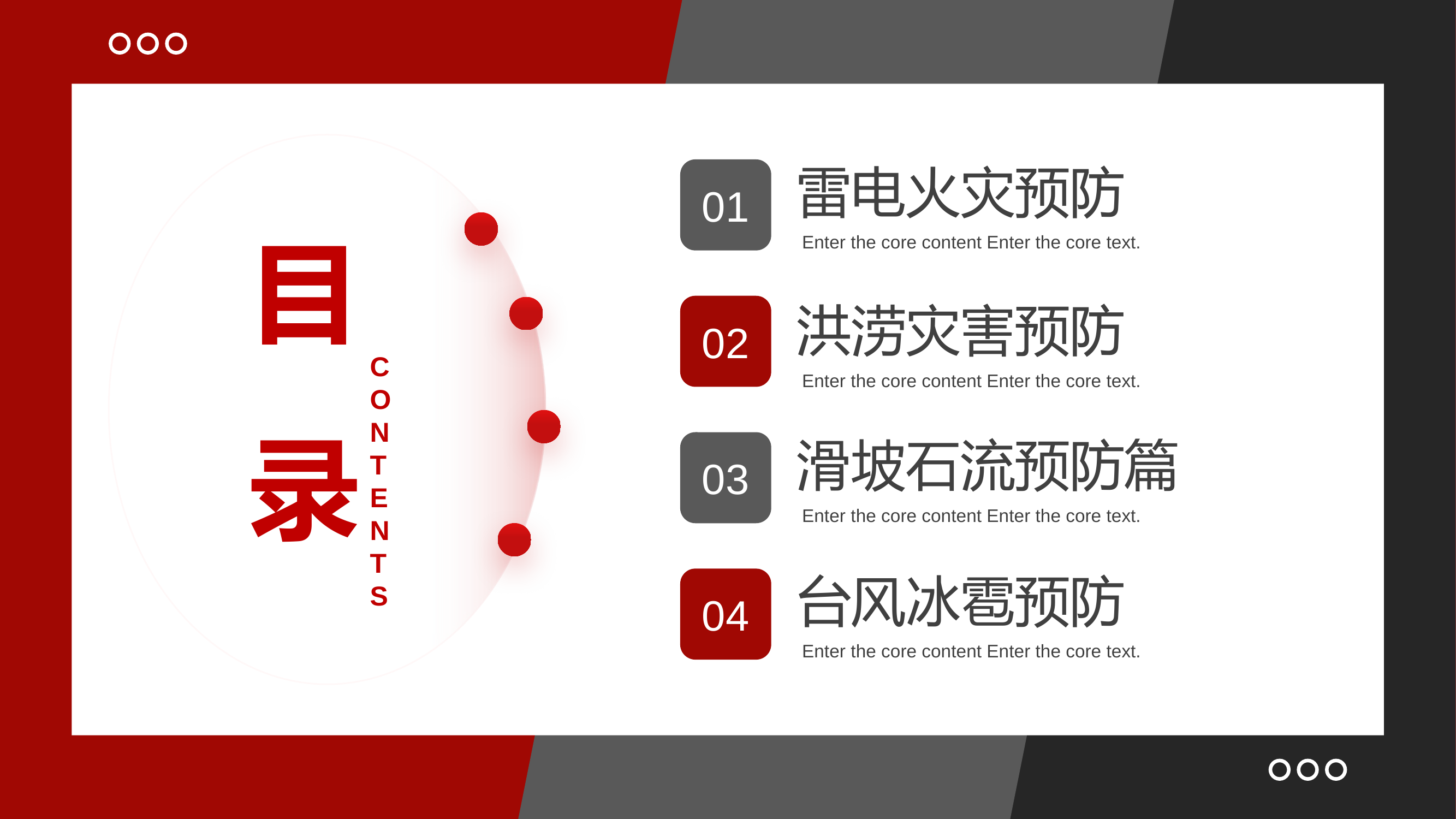 目录

CONTENTS

01
雷电火灾预防
Enter the core content Enter the core text.

02
洪涝灾害预防
Enter the core content Enter the core text.

03
滑坡石流预防篇
Enter the core content Enter the core text.

04
台风冰雹预防
Enter the core content Enter the core text.